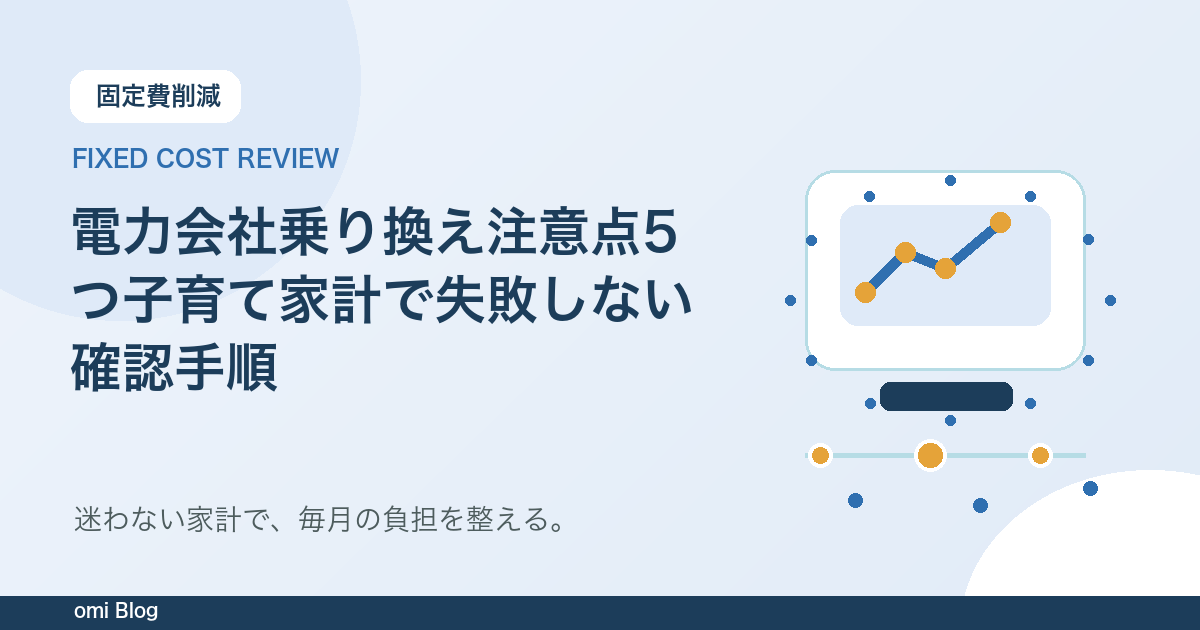 固定費削減

FIXED COST REVIEW

電力会社乗り換え注意点5つ子育て家計で失敗しない確認手順

迷わない家計で、毎月の負担を整える。

omi Blog